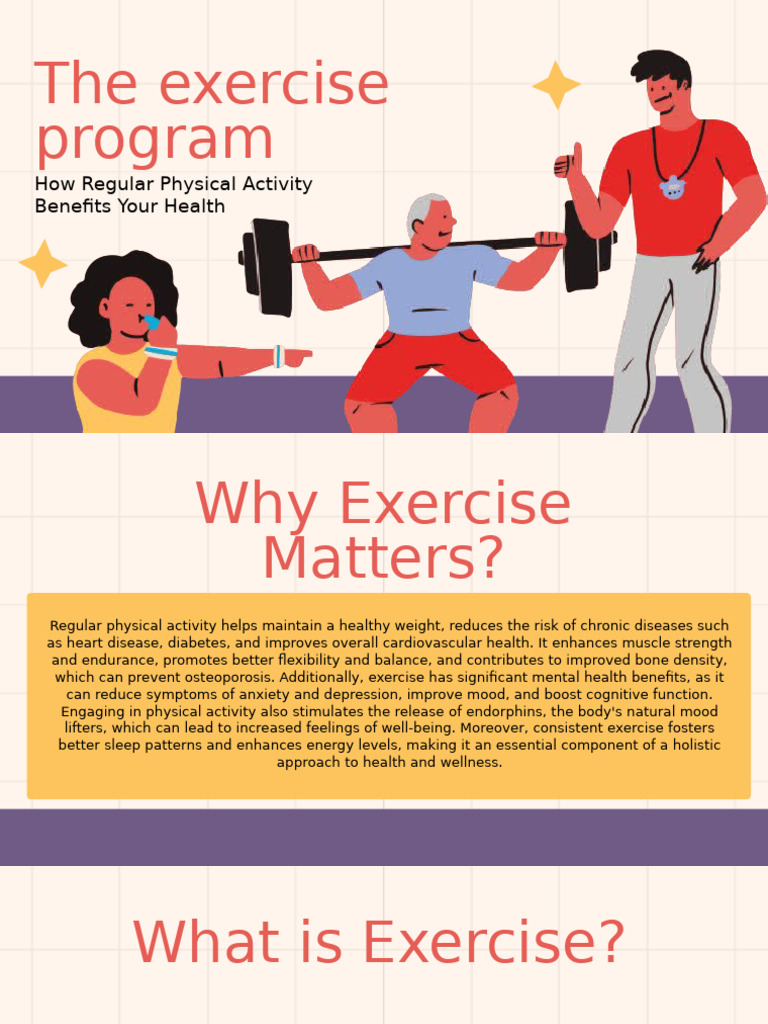 The exercise program

How Regular Physical Activity Benefits Your Health

Why Exercise Matters?

Regular physical activity helps maintain a healthy weight, reduces the risk of chronic diseases such as heart disease, diabetes, and improves overall cardiovascular health. It enhances muscle strength and endurance, promotes better flexibility and balance, and contributes to improved bone density, which can prevent osteoporosis. Additionally, exercise has significant mental health benefits, as it can reduce symptoms of anxiety and depression, improve mood, and boost cognitive function. Engaging in physical activity also stimulates the release of endorphins, the body's natural mood lifters, which can lead to increased feelings of well-being. Moreover, consistent exercise fosters better sleep patterns and enhances energy levels, making it an essential component of a holistic approach to health and wellness.

What is Exercise?